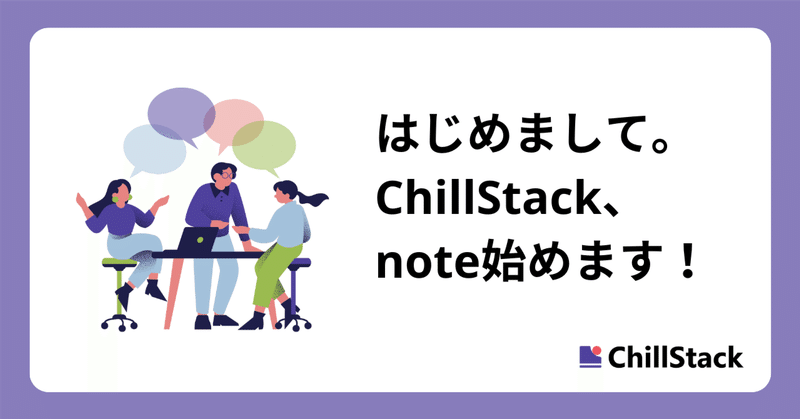 はじめまして。
ChillStack、
note始めます！

ChillStack